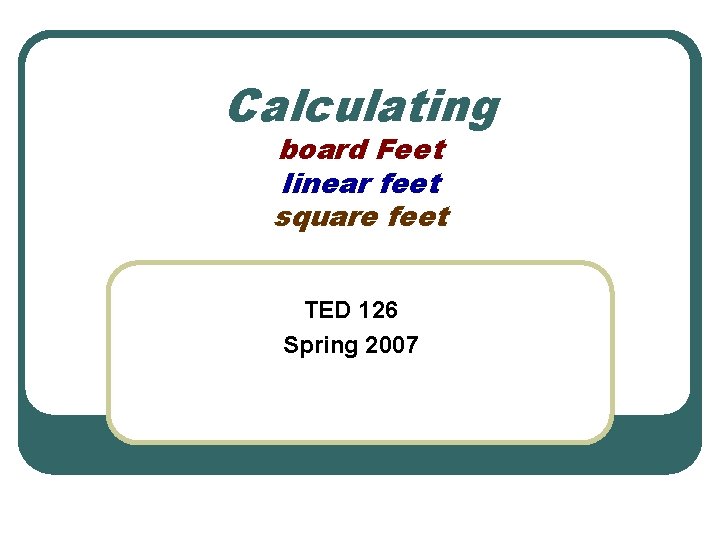 Calculating
board Feet
linear feet
square feet

TED 126
Spring 2007